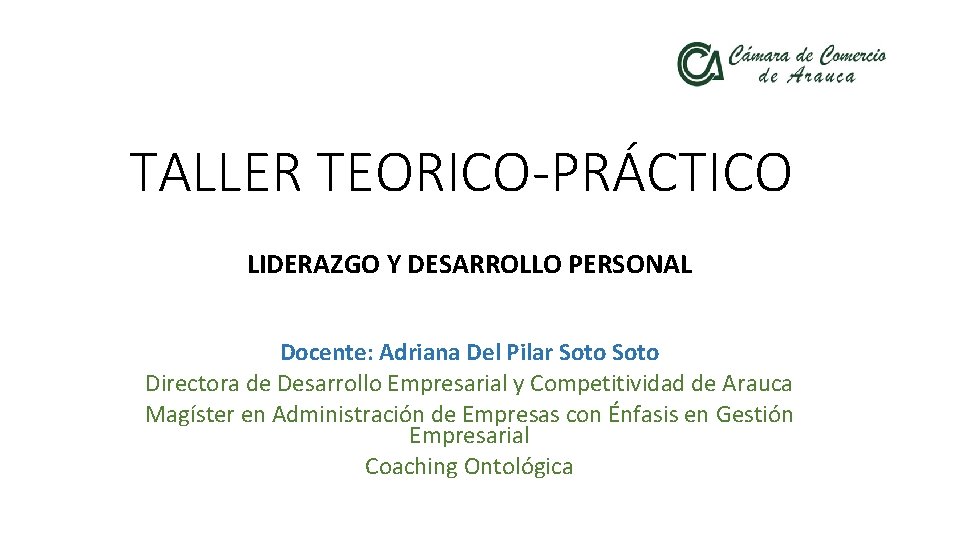 CA Cámara de Comercio de Arauca

TALLER TEORICO-PRÁCTICO

LIDERAZGO Y DESARROLLO PERSONAL

Docente: Adriana Del Pilar Soto Soto
Directora de Desarrollo Empresarial y Competitividad de Arauca
Magíster en Administración de Empresas con Énfasis en Gestión Empresarial
Coaching Ontológica